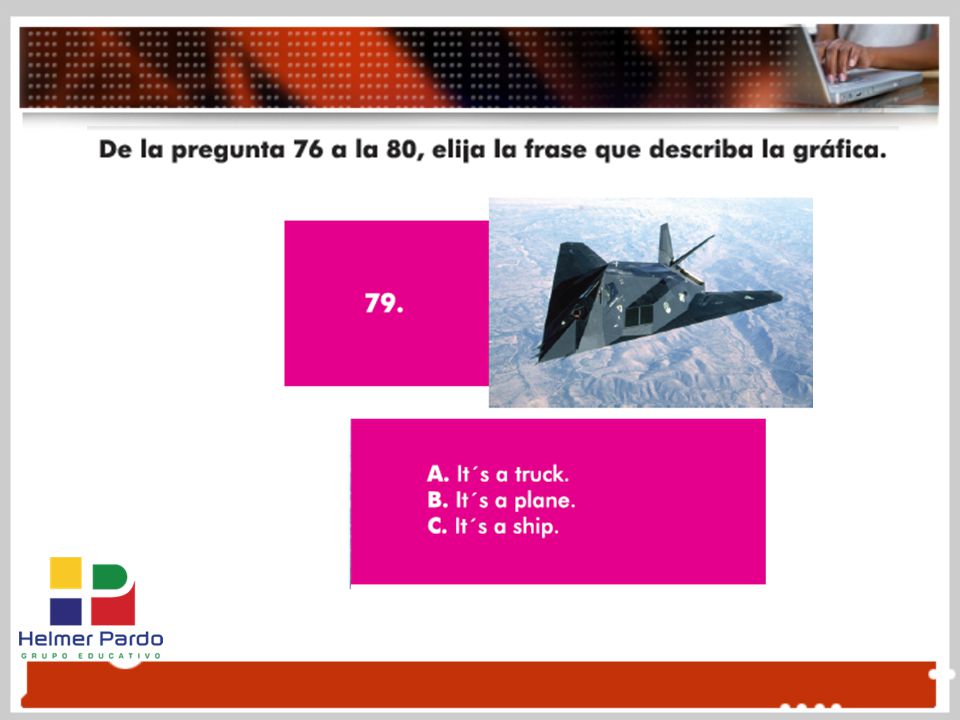 De la pregunta 76 a la 80, elija la frase que describa la gráfica.

79.

A. It´s a truck.
B. It´s a plane.
C. It´s a ship.

Helmer Pardo
GRUPO EDUCATIVO